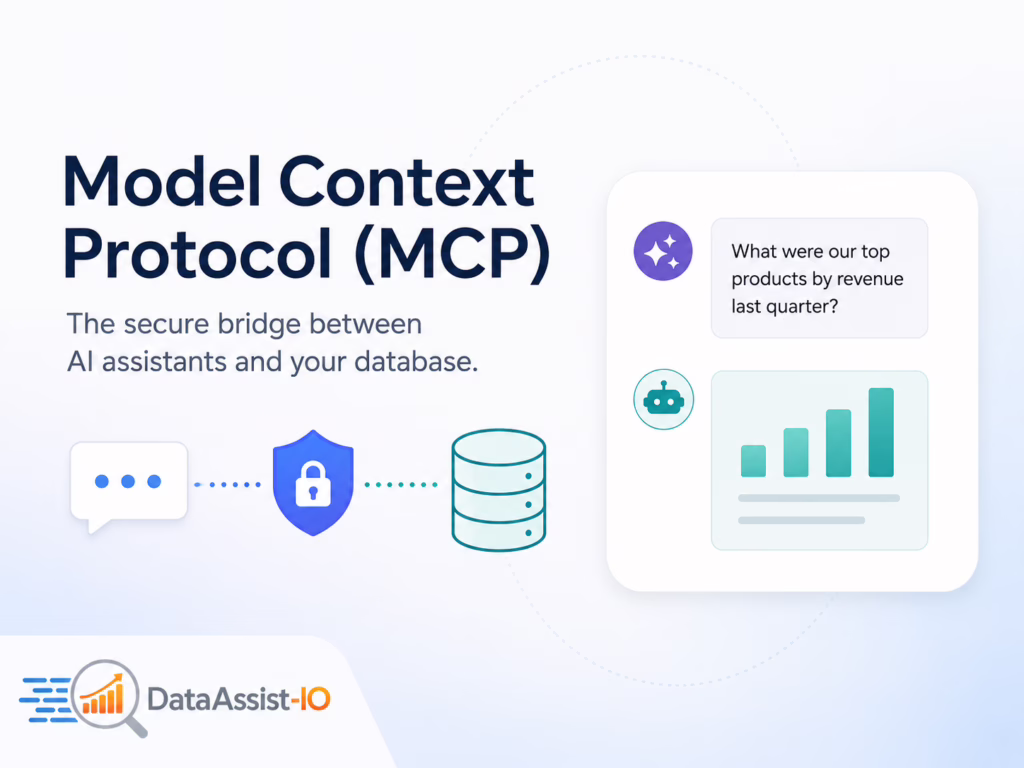 Model Context Protocol (MCP)

The secure bridge between AI assistants and your database.

What were our top products by revenue last quarter?

DataAssist-IO